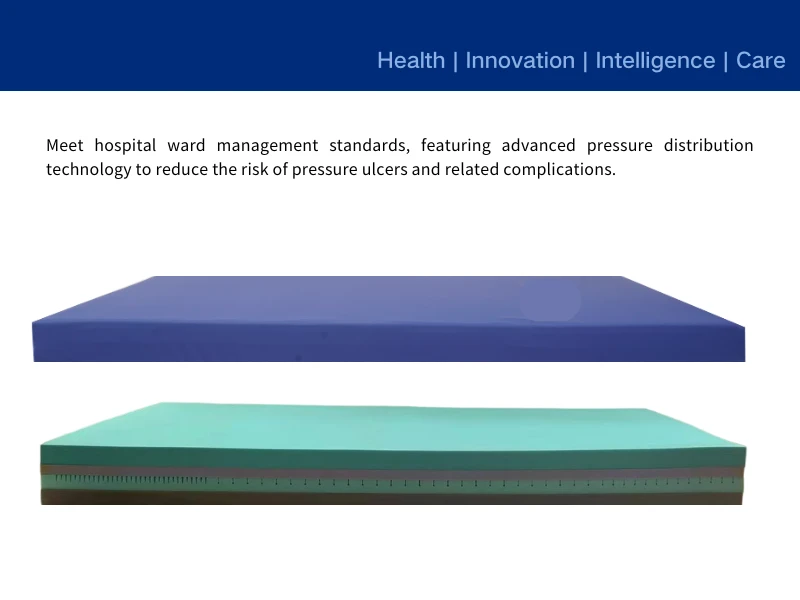 Health | Innovation | Intelligence | Care

Meet hospital ward management standards, featuring advanced pressure distribution technology to reduce the risk of pressure ulcers and related complications.